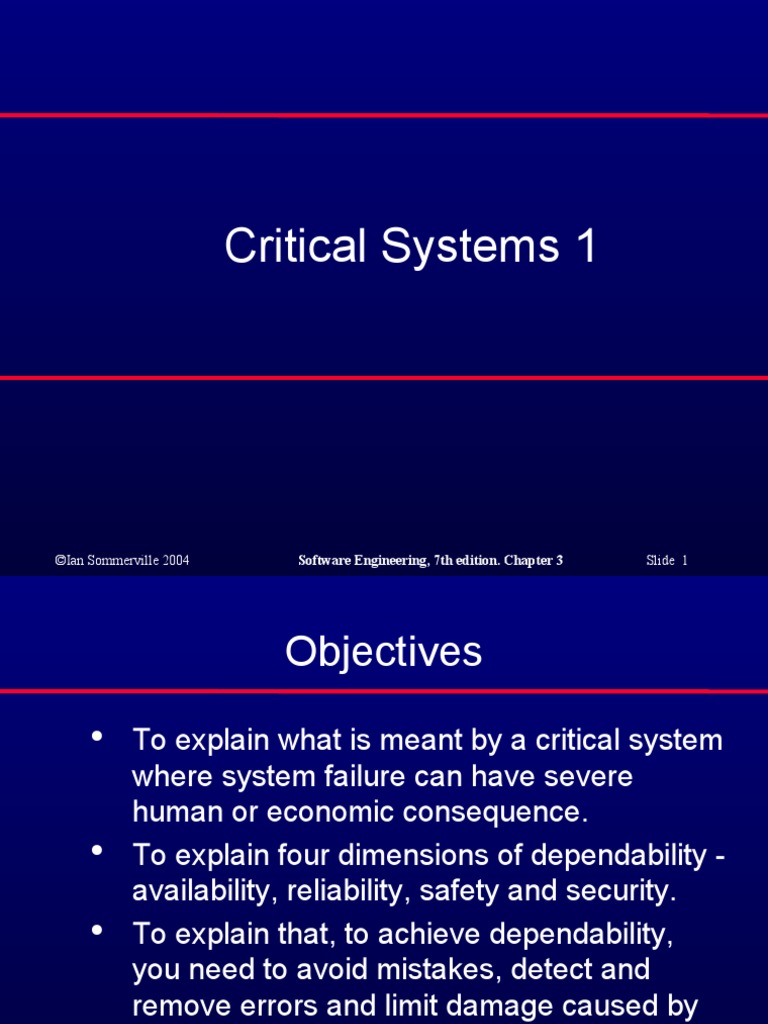 Critical Systems 1

©Ian Sommerville 2004 Software Engineering, 7th edition. Chapter 3 Slide 1

Objectives

• To explain what is meant by a critical system where system failure can have severe human or economic consequence.
• To explain four dimensions of dependability - availability, reliability, safety and security.
• To explain that, to achieve dependability, you need to avoid mistakes, detect and remove errors and limit damage caused by